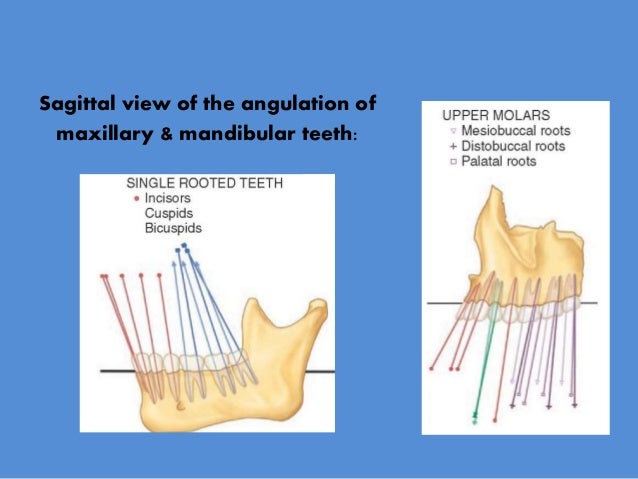 Sagittal view of the angulation of maxillary & mandibular teeth:

SINGLE ROOTED TEETH
• Incisors
Cuspids
Bicuspids

UPPER MOLARS
▿ Mesiobuccal roots
+ Distobuccal roots
▫ Palatal roots